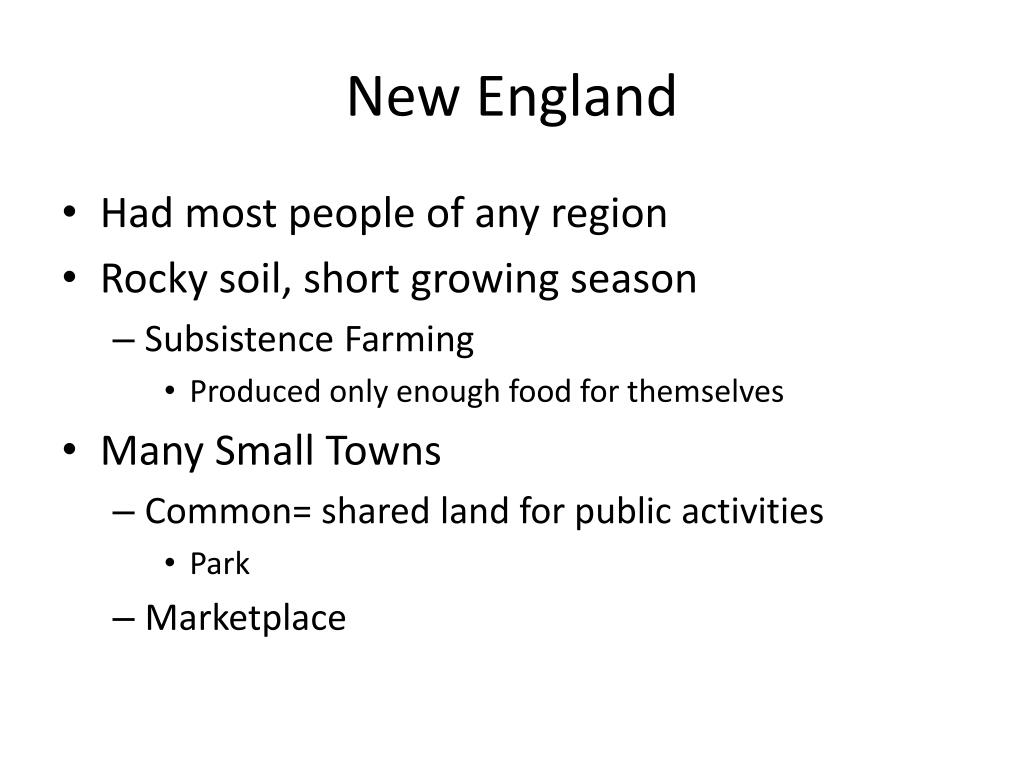 New England

• Had most people of any region
• Rocky soil, short growing season
– Subsistence Farming
• Produced only enough food for themselves
• Many Small Towns
– Common= shared land for public activities
• Park
– Marketplace